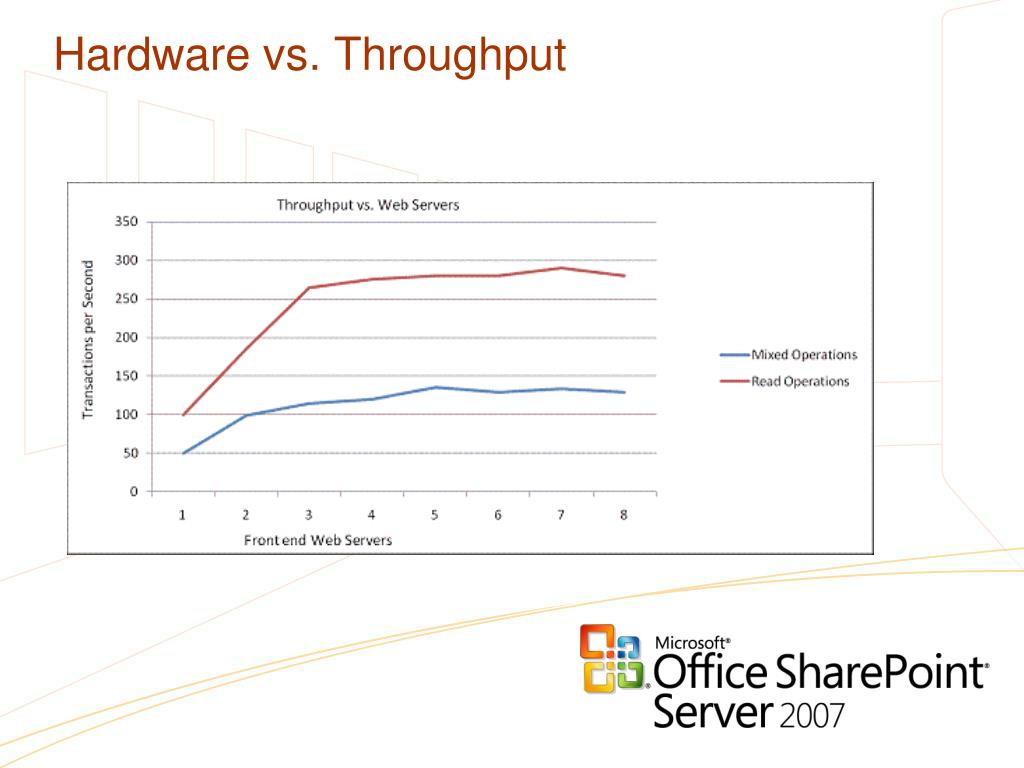 Hardware vs. Throughput

Throughput vs. Web Servers

Transactions per Second

350
300
250
200
150
100
50
0

1 2 3 4 5 6 7 8

Front end Web Servers

Mixed Operations
Read Operations

Microsoft® Office SharePoint® Server 2007